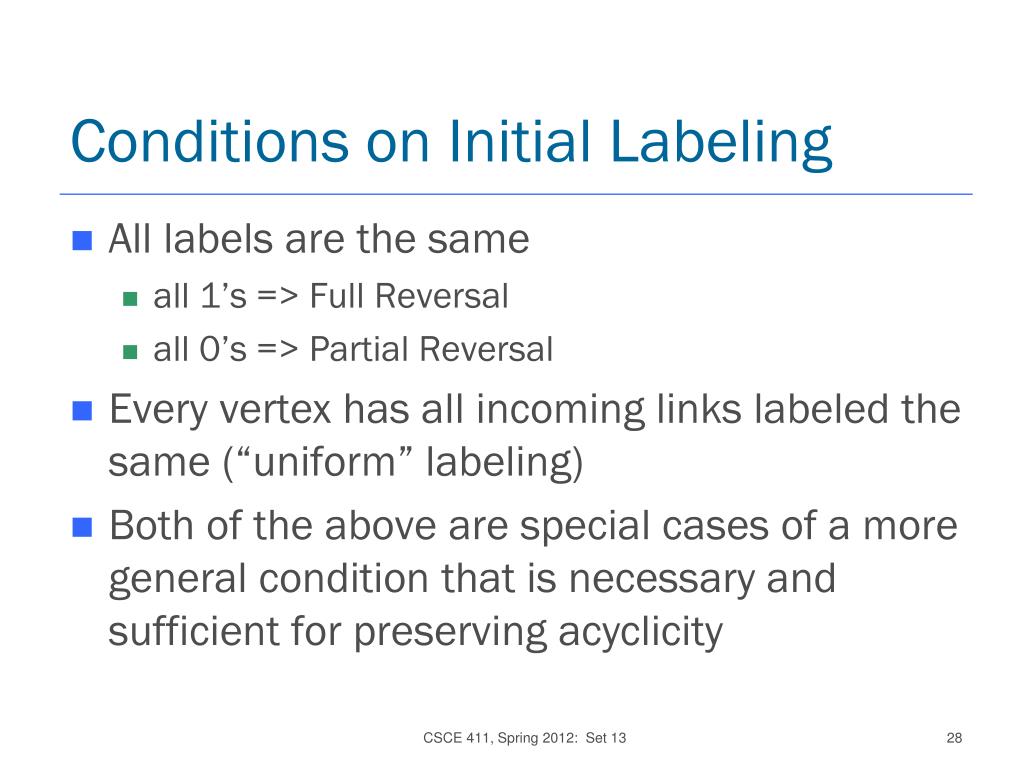 Conditions on Initial Labeling

All labels are the same

all 1’s => Full Reversal

all 0’s => Partial Reversal

Every vertex has all incoming links labeled the same (“uniform” labeling)

Both of the above are special cases of a more general condition that is necessary and sufficient for preserving acyclicity

CSCE 411, Spring 2012: Set 13

28